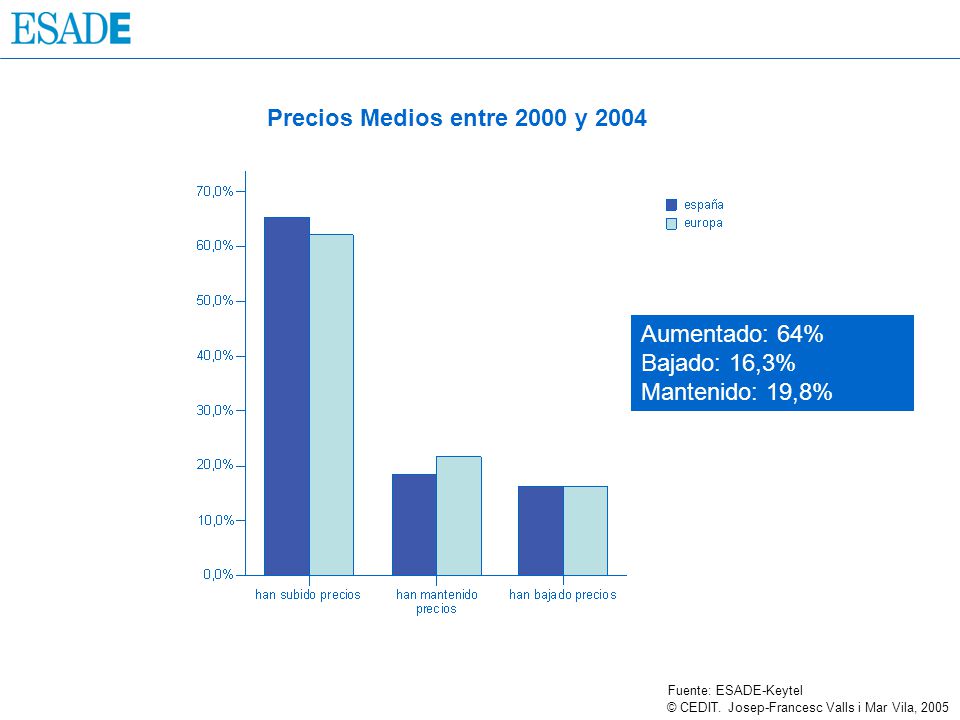 ESADE

Precios Medios entre 2000 y 2004

70,0%
60,0%
50,0%
40,0%
30,0%
20,0%
10,0%
0,0%

han subido precios
han mantenido precios
han bajado precios

españa
europa

Aumentado: 64%
Bajado: 16,3%
Mantenido: 19,8%

Fuente: ESADE-Keytel
© CEDIT. Josep-Francesc Valls i Mar Vila, 2005